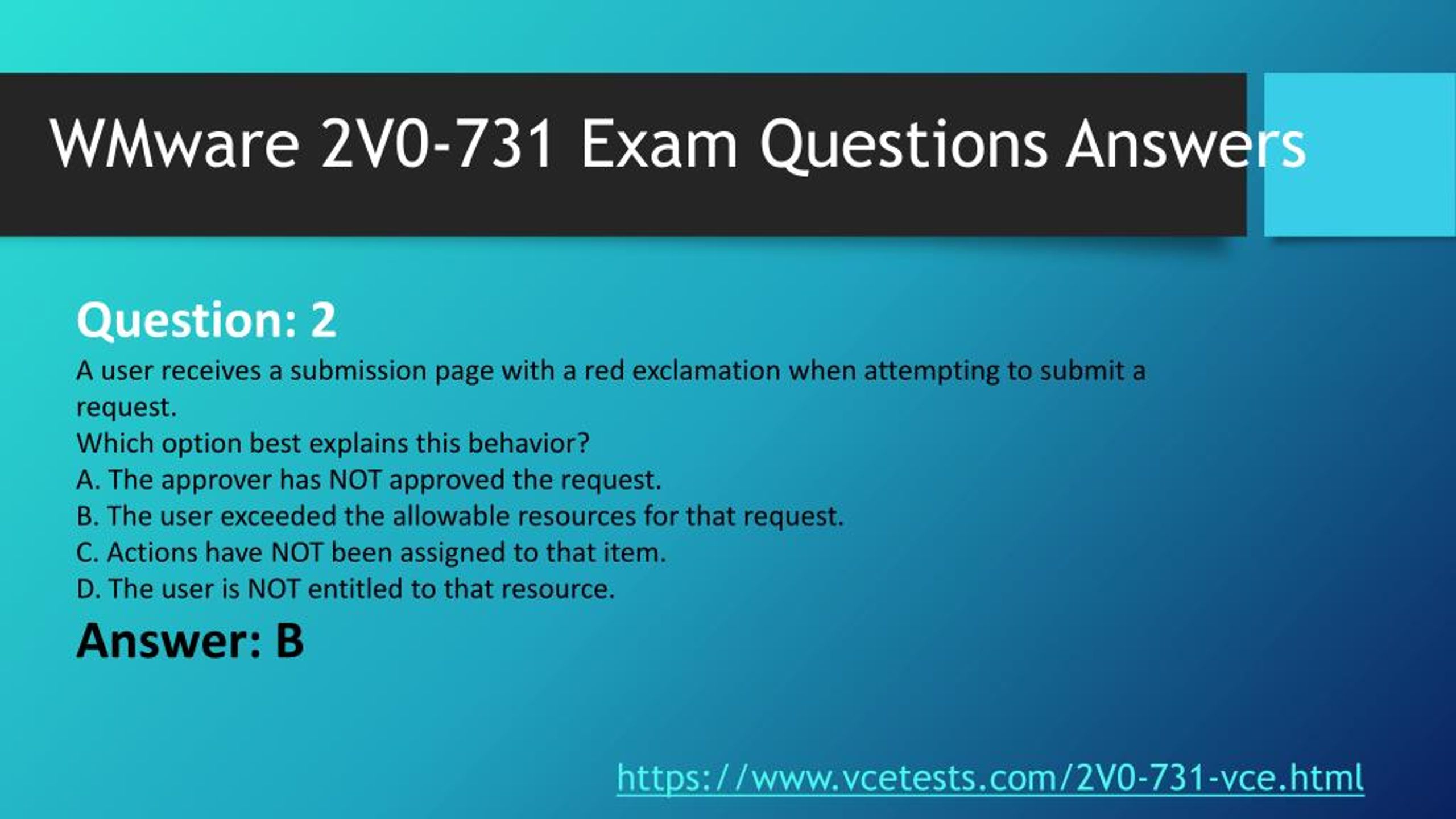 WMware 2V0-731 Exam Questions Answers

Question: 2

A user receives a submission page with a red exclamation when attempting to submit a request.
Which option best explains this behavior?
A. The approver has NOT approved the request.
B. The user exceeded the allowable resources for that request.
C. Actions have NOT been assigned to that item.
D. The user is NOT entitled to that resource.

Answer: B

https://www.vcetests.com/2V0-731-vce.html